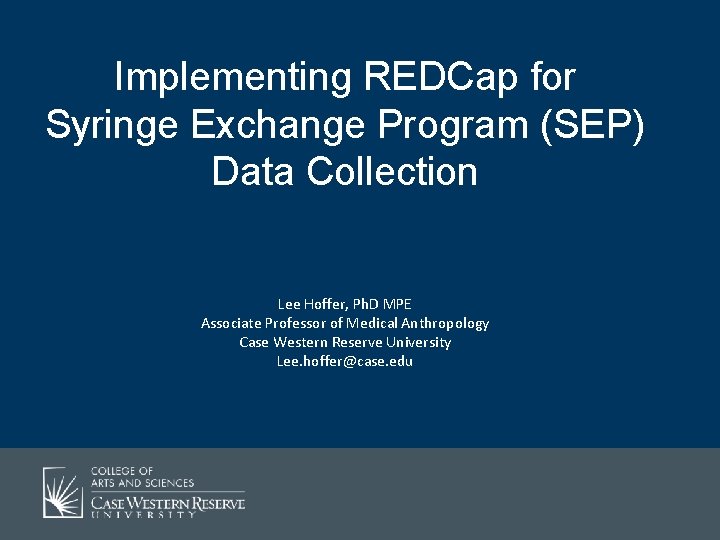 Implementing REDCap for Syringe Exchange Program (SEP) Data Collection

Lee Hoffer, PhD MPE
Associate Professor of Medical Anthropology
Case Western Reserve University
Lee.hoffer@case.edu

COLLEGE OF
ARTS AND SCIENCES
CASE WESTERN RESERVE
UNIVERSITY